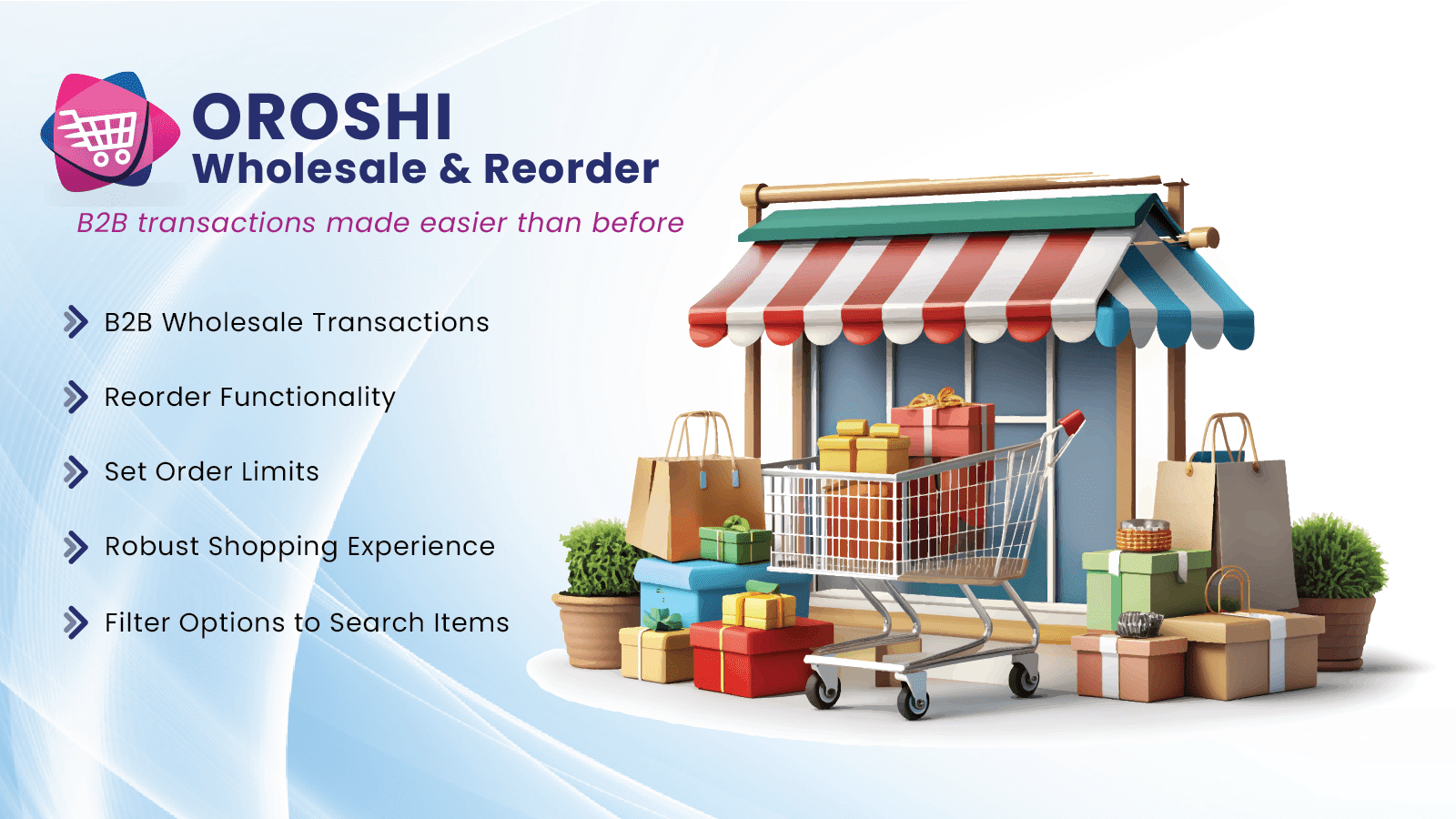 OROSHI
Wholesale & Reorder

B2B transactions made easier than before

B2B Wholesale Transactions

Reorder Functionality

Set Order Limits

Robust Shopping Experience

Filter Options to Search Items